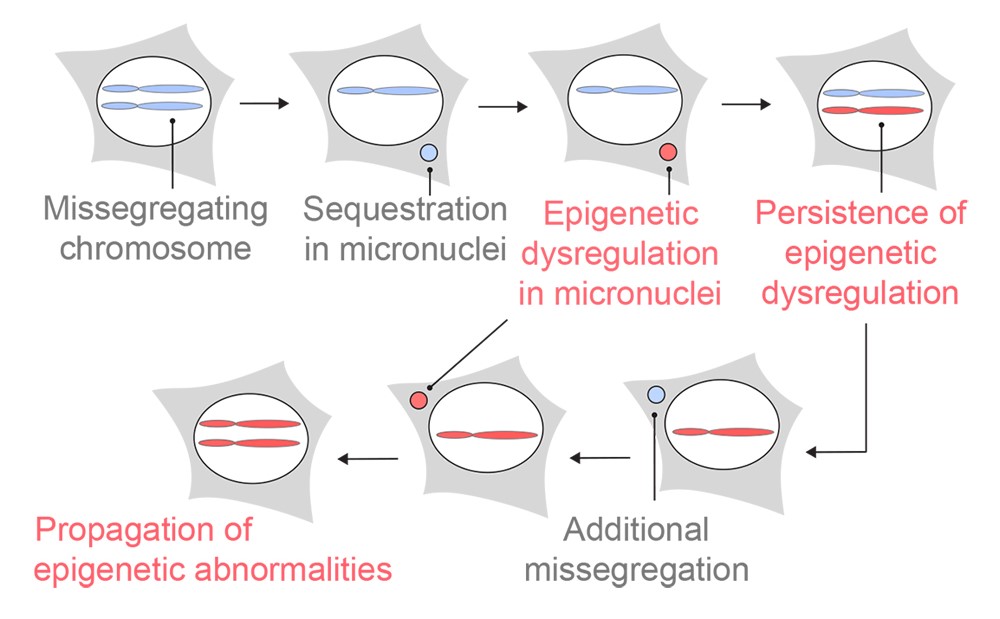 Missegregating chromosome

Sequestration in micronuclei

Epigenetic dysregulation in micronuclei

Persistence of epigenetic dysregulation

Additional missegregation

Propagation of epigenetic abnormalities